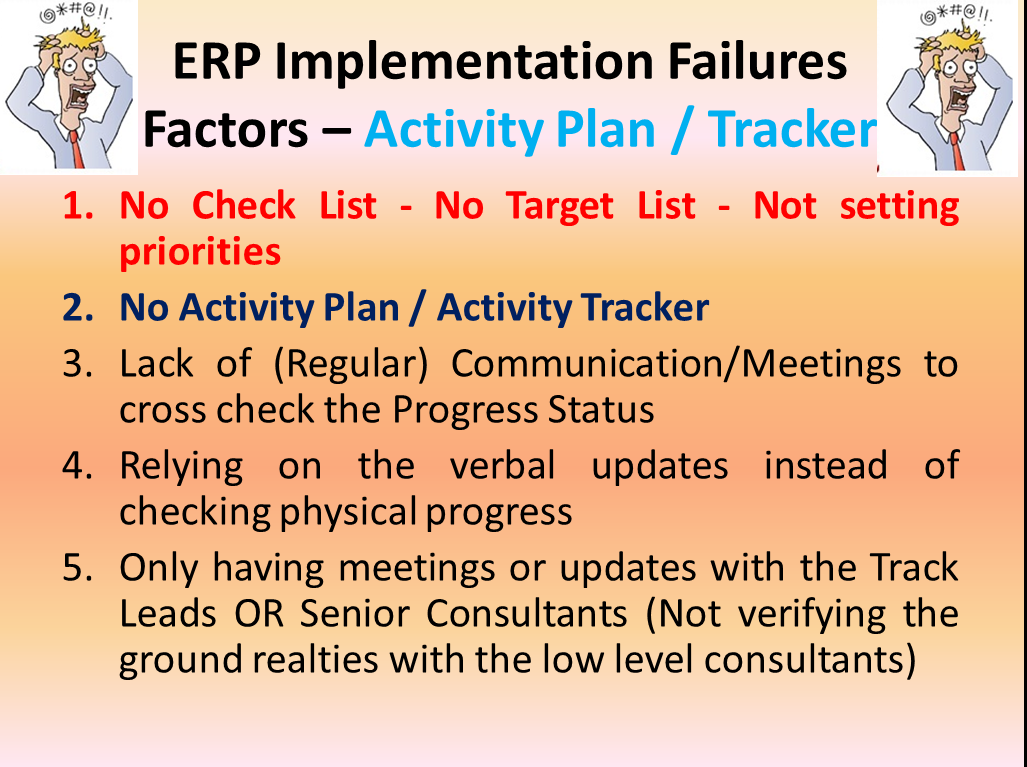 @*#@!!

ERP Implementation Failures Factors – Activity Plan / Tracker

@*#@!!

1. No Check List - No Target List - Not setting priorities
2. No Activity Plan / Activity Tracker
3. Lack of (Regular) Communication/Meetings to cross check the Progress Status
4. Relying on the verbal updates instead of checking physical progress
5. Only having meetings or updates with the Track Leads OR Senior Consultants (Not verifying the ground realties with the low level consultants)